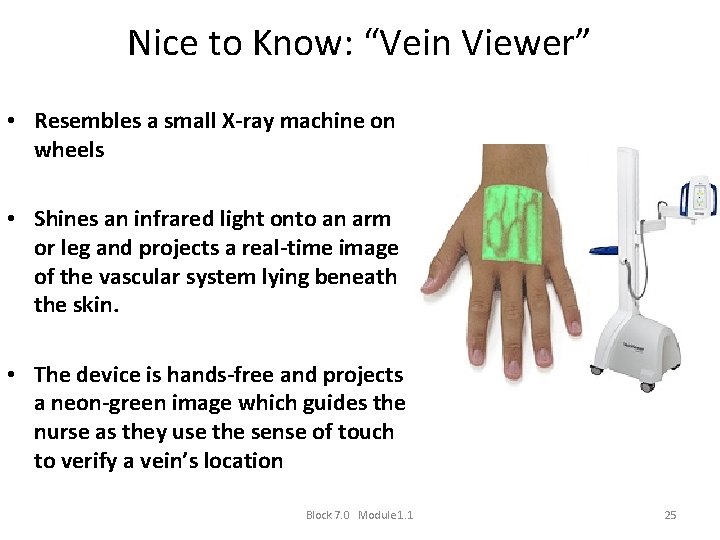 Nice to Know: “Vein Viewer”

• Resembles a small X-ray machine on wheels

• Shines an infrared light onto an arm or leg and projects a real-time image of the vascular system lying beneath the skin.

• The device is hands-free and projects a neon-green image which guides the nurse as they use the sense of touch to verify a vein’s location

Block 7.0 Module1.1

25